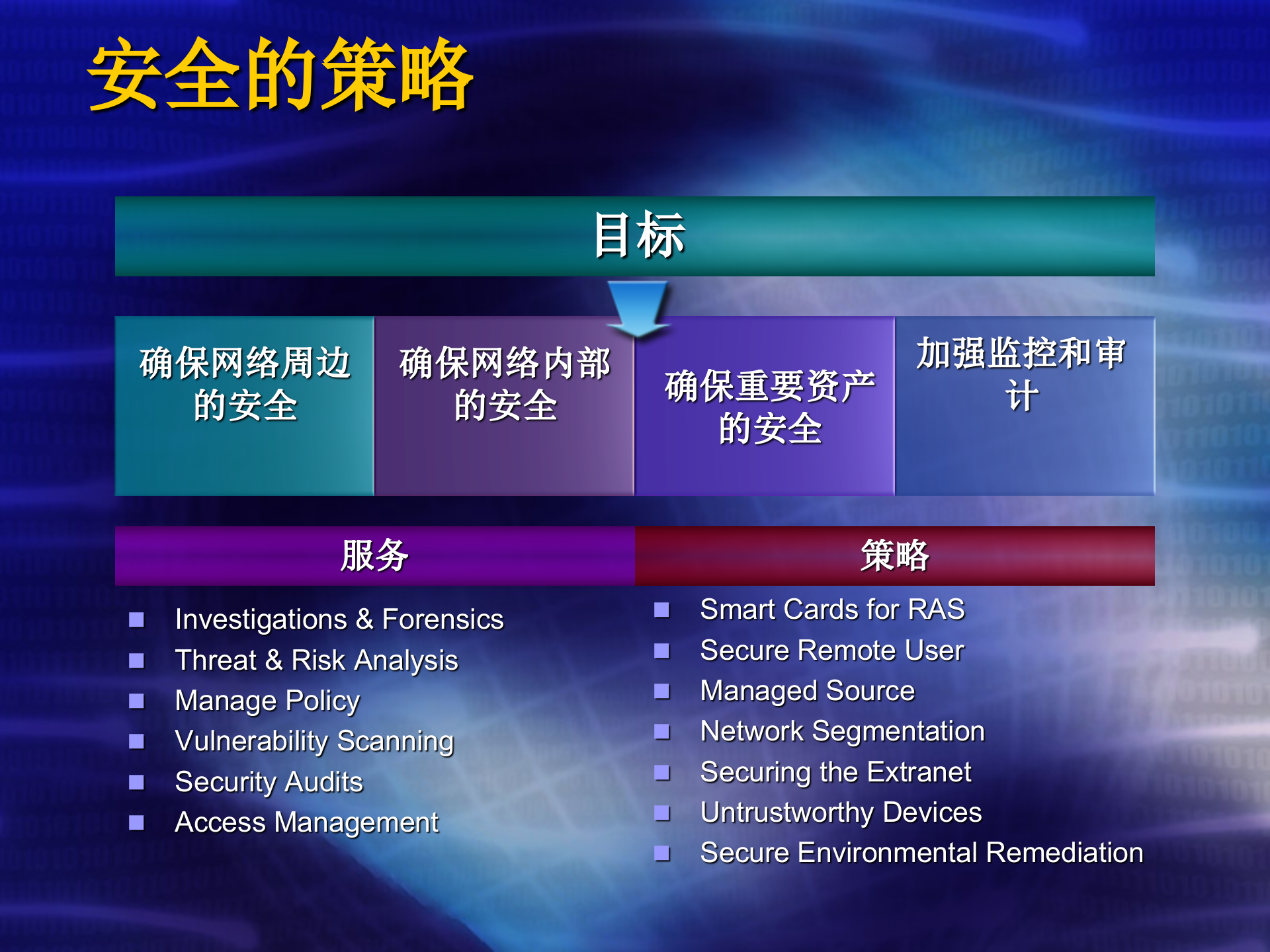 安全的策略

目标

确保网络周边的安全

确保网络内部的安全

确保重要资产的安全

加强监控和审计

服务

- Investigations & Forensics
- Threat & Risk Analysis
- Manage Policy
- Vulnerability Scanning
- Security Audits
- Access Management

策略

- Smart Cards for RAS
- Secure Remote User
- Managed Source
- Network Segmentation
- Securing the Extranet
- Untrustworthy Devices
- Secure Environmental Remediation